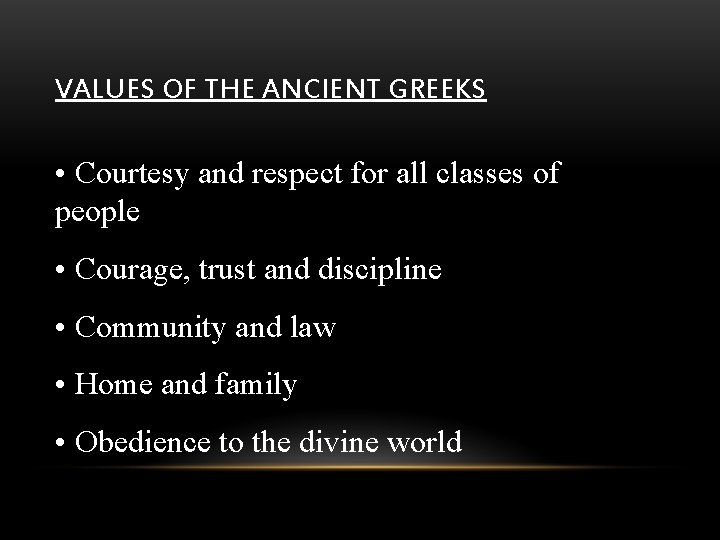 VALUES OF THE ANCIENT GREEKS

• Courtesy and respect for all classes of people

• Courage, trust and discipline

• Community and law

• Home and family

• Obedience to the divine world